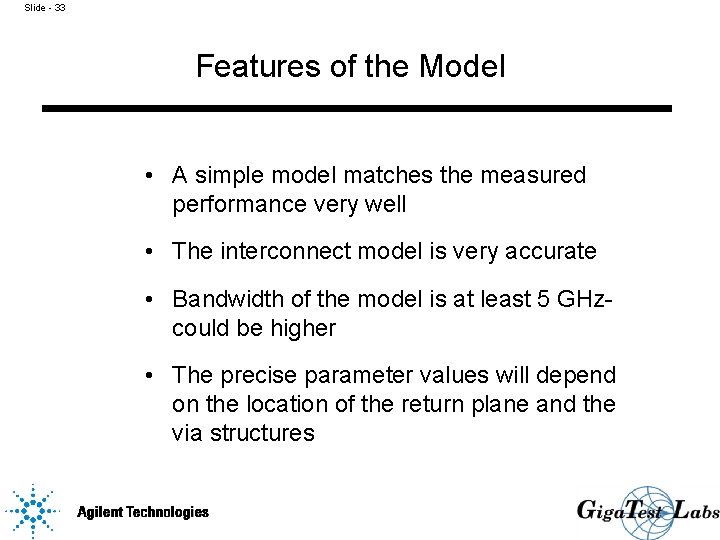 Slide - 33

Features of the Model

• A simple model matches the measured performance very well

• The interconnect model is very accurate

• Bandwidth of the model is at least 5 GHz- could be higher

• The precise parameter values will depend on the location of the return plane and the via structures

Agilent Technologies

GigaTest Labs